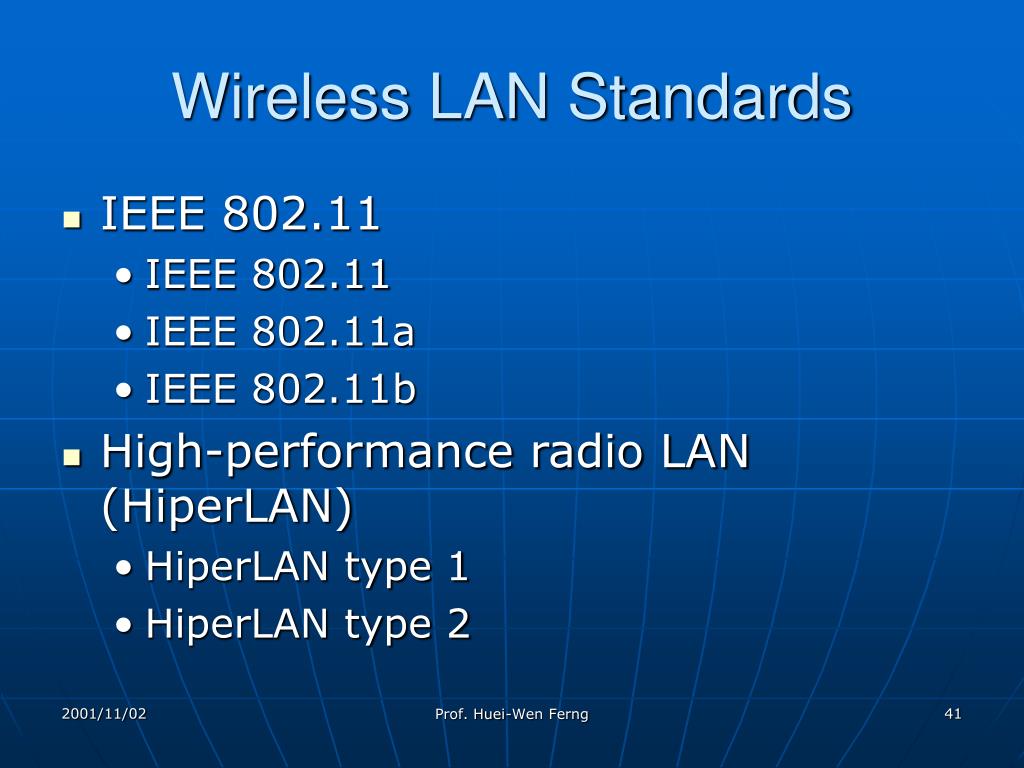 Wireless LAN Standards

- IEEE 802.11
  - IEEE 802.11
  - IEEE 802.11a
  - IEEE 802.11b
- High-performance radio LAN (HiperLAN)
  - HiperLAN type 1
  - HiperLAN type 2

2001/11/02

Prof. Huei-Wen Ferng

41